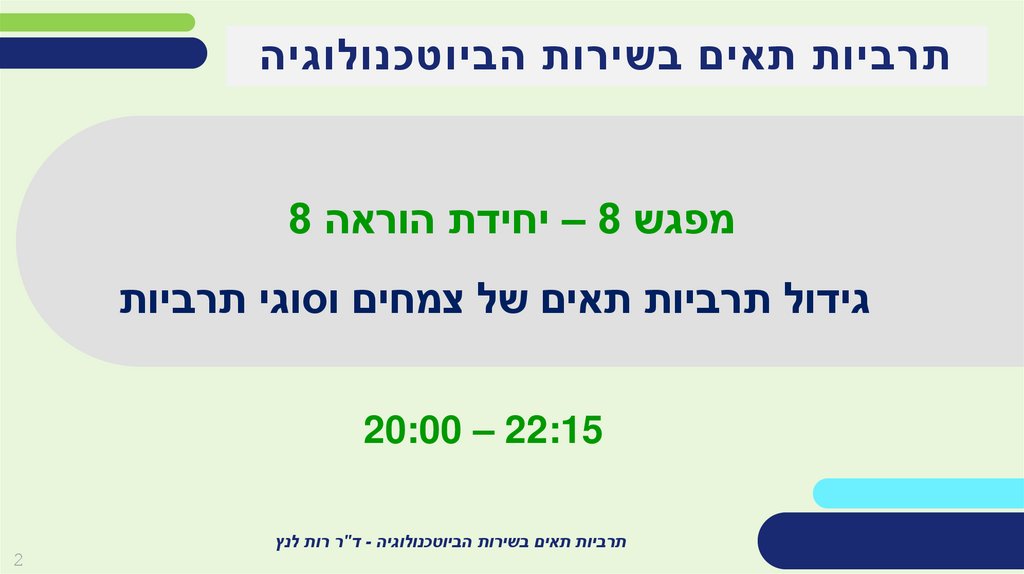 תרביות תאים בשירות הביוטכנולוגיה

מפגש 8 – יחידת הוראה 8

גידול תרביות תאים של צמחים וסוגי תרביות

20:00 – 22:15

תרביות תאים בשירות הביוטכנולוגיה - ד"ר רות לנץ

2